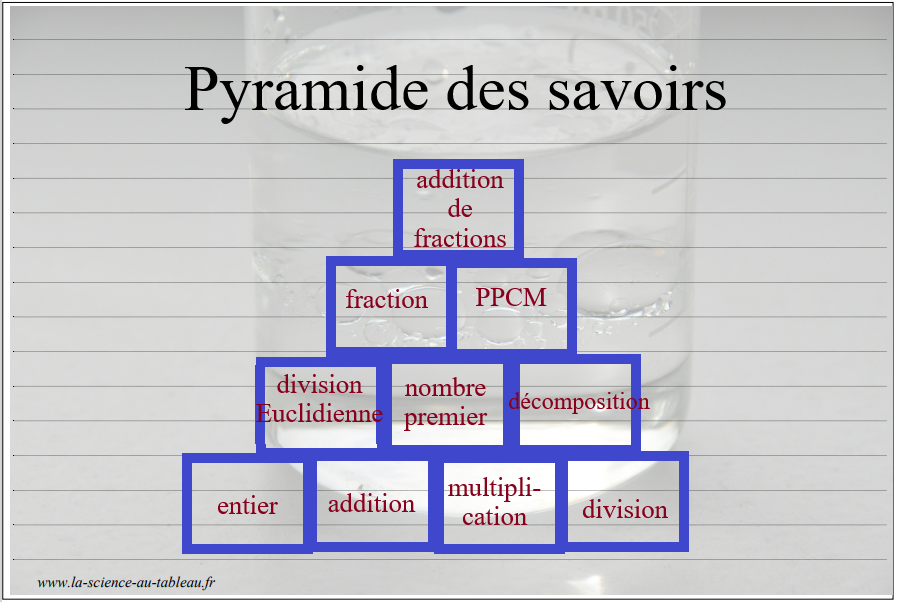 Pyramide des savoirs

addition de fractions

fraction

PPCM

division Euclidienne

nombre premier

décomposition

entier

addition

multiplication

division

www.la-science-au-tableau.fr